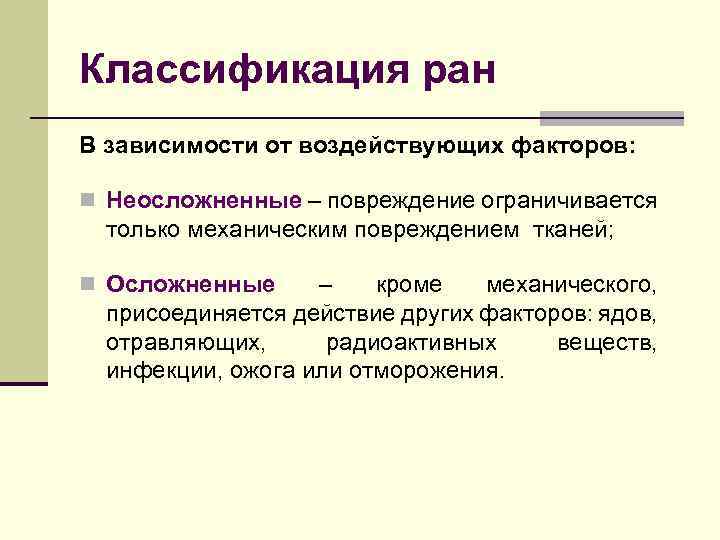 Классификация ран

В зависимости от воздействующих факторов:

Неосложненные – повреждение ограничивается только механическим повреждением тканей;

Осложненные – кроме механического, присоединяется действие других факторов: ядов, отравляющих, радиоактивных веществ, инфекции, ожога или отморожения.